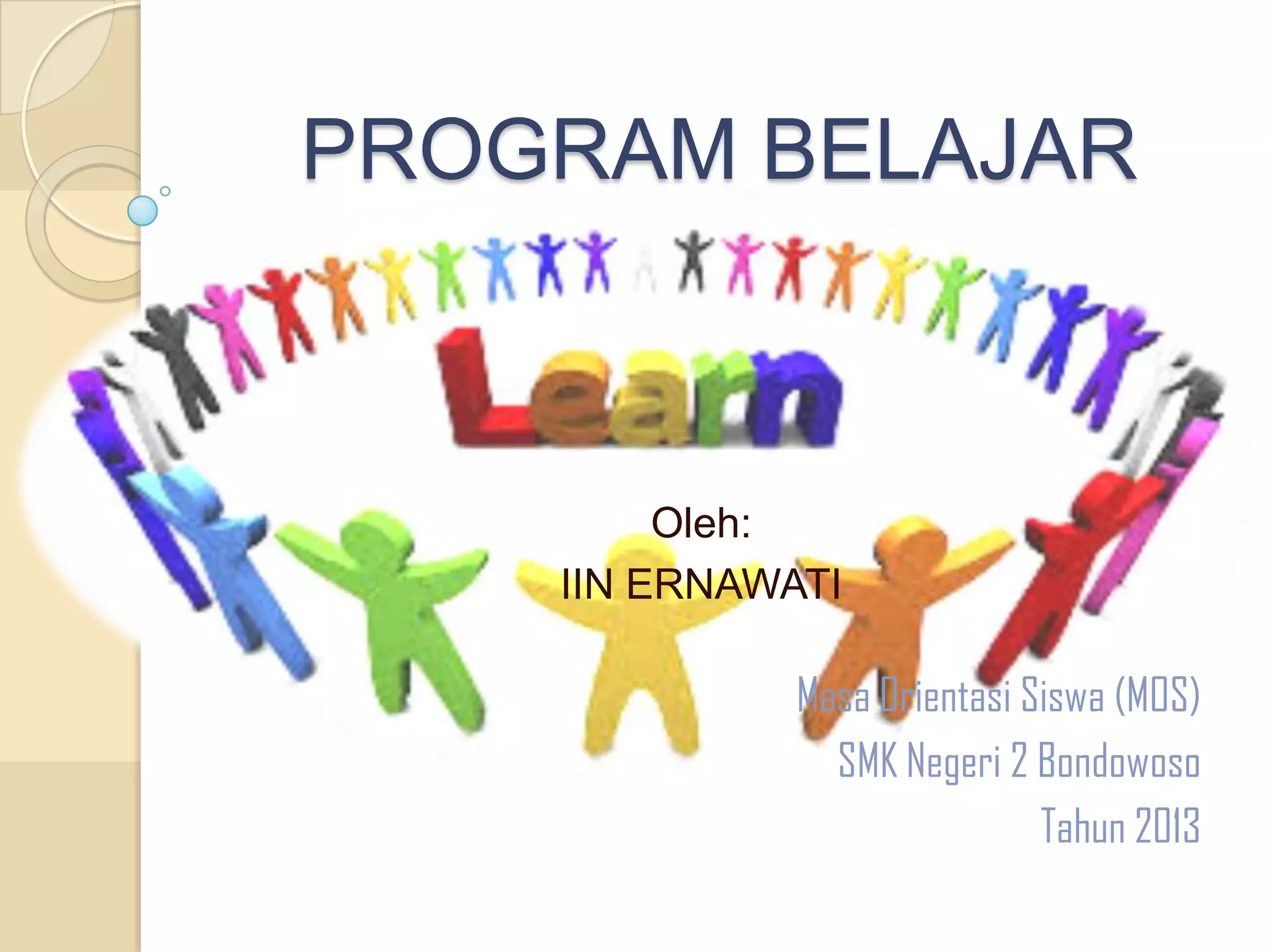 PROGRAM BELAJAR

Learn

Oleh:
IIN ERNAWATI

Masa Orientasi Siswa (MOS)
SMK Negeri 2 Bondowoso
Tahun 2013